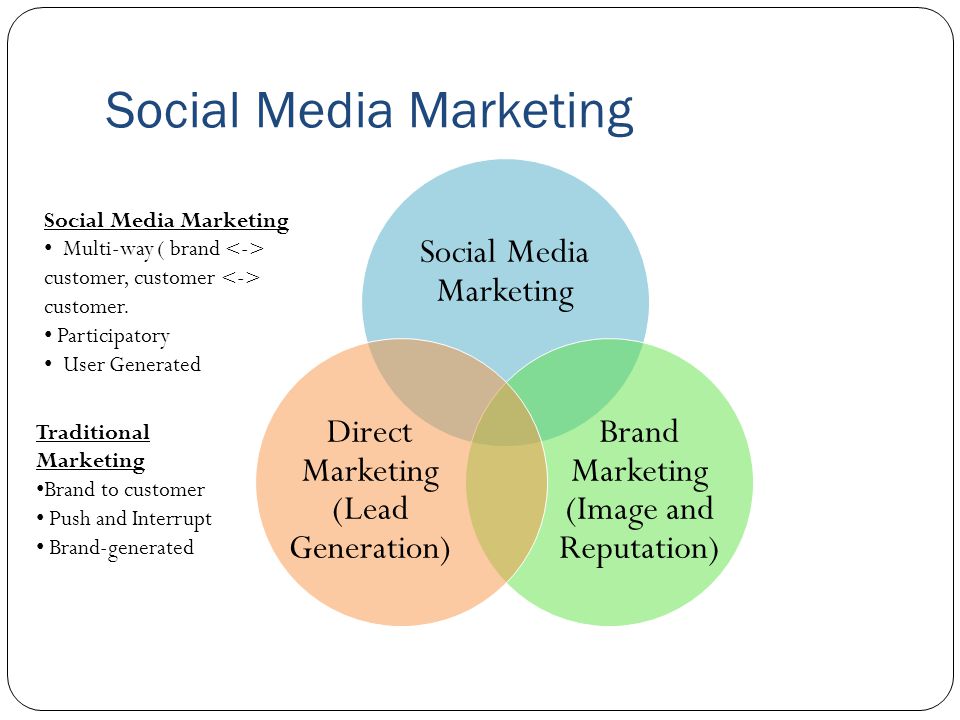 Social Media Marketing

Social Media Marketing
• Multi-way ( brand <-> customer, customer <-> customer.
• Participatory
• User Generated

Traditional Marketing
•Brand to customer
• Push and Interrupt
• Brand-generated

Social Media Marketing

Direct Marketing (Lead Generation)

Brand Marketing (Image and Reputation)